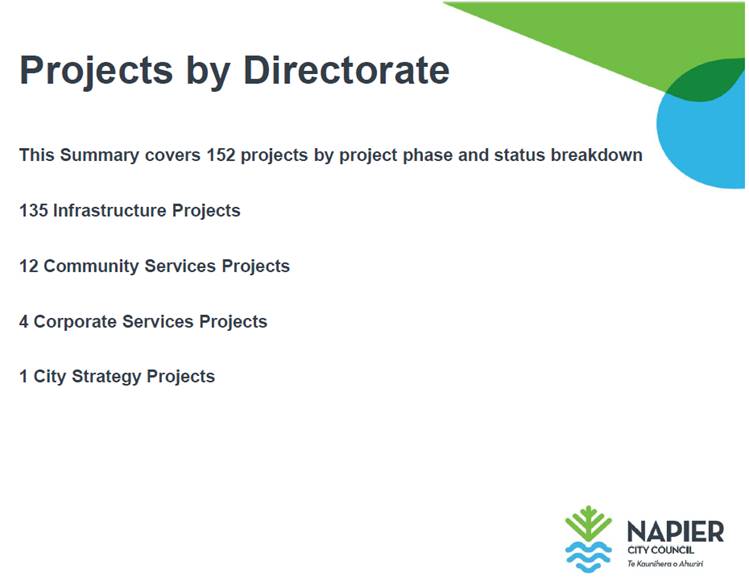 Projects by Directorate

This Summary covers 152 projects by project phase and status breakdown

135 Infrastructure Projects

12 Community Services Projects

4 Corporate Services Projects

1 City Strategy Projects

NAPIER
CITY COUNCIL
Te Kaunihera o Ahuriri